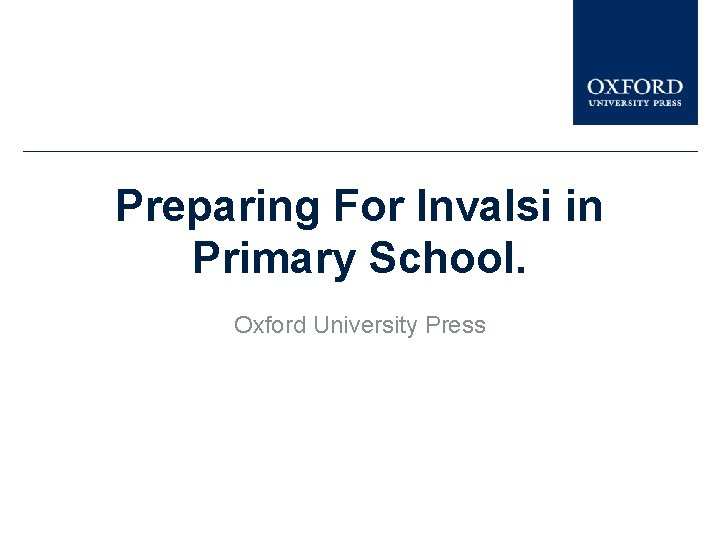 OXFORD
UNIVERSITY PRESS

Preparing For Invalsi in Primary School.

Oxford University Press